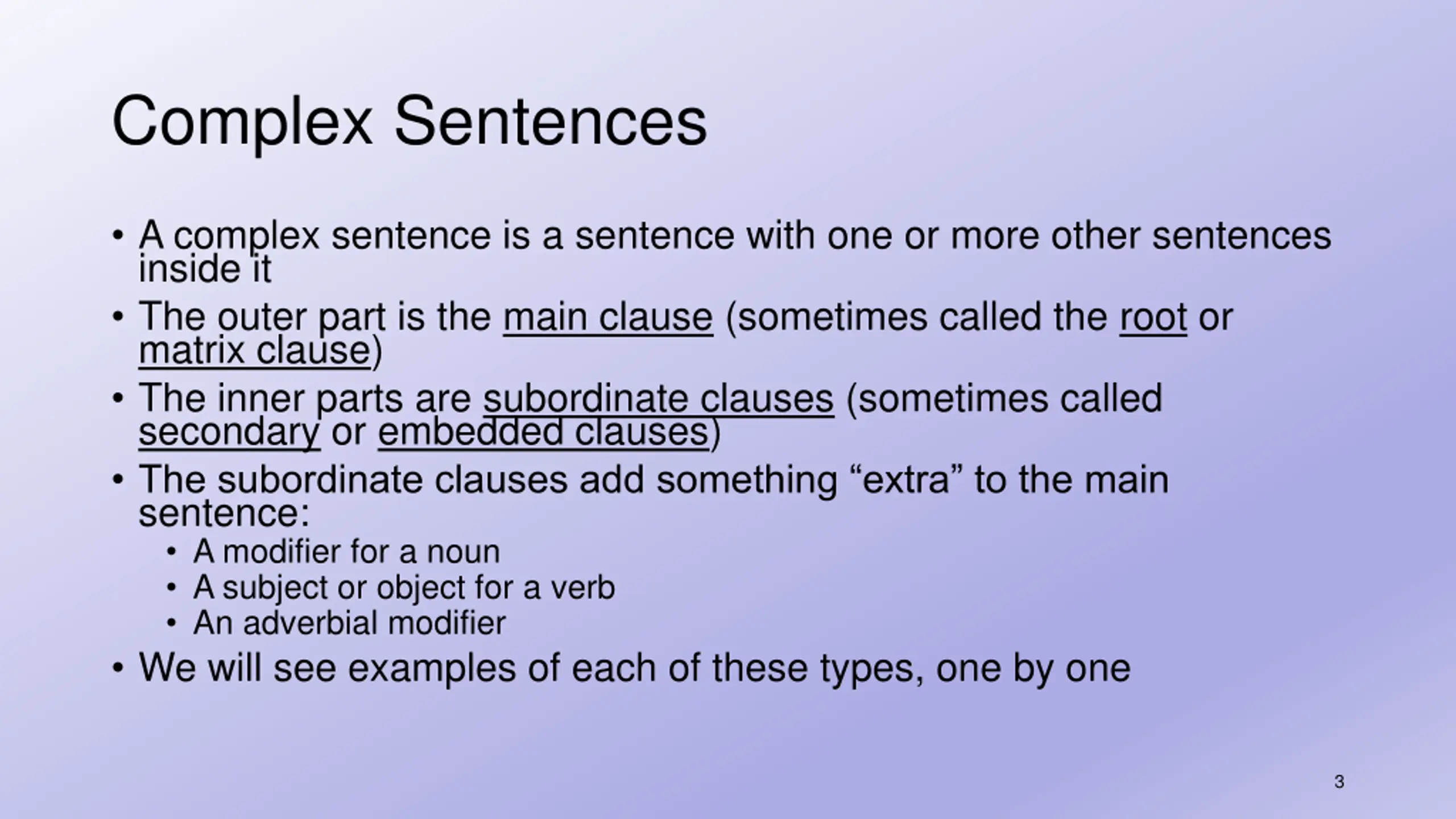 Complex Sentences

• A complex sentence is a sentence with one or more other sentences inside it
• The outer part is the main clause (sometimes called the root or matrix clause)
• The inner parts are subordinate clauses (sometimes called secondary or embedded clauses)
• The subordinate clauses add something “extra” to the main sentence:
  • A modifier for a noun
  • A subject or object for a verb
  • An adverbial modifier
• We will see examples of each of these types, one by one

3